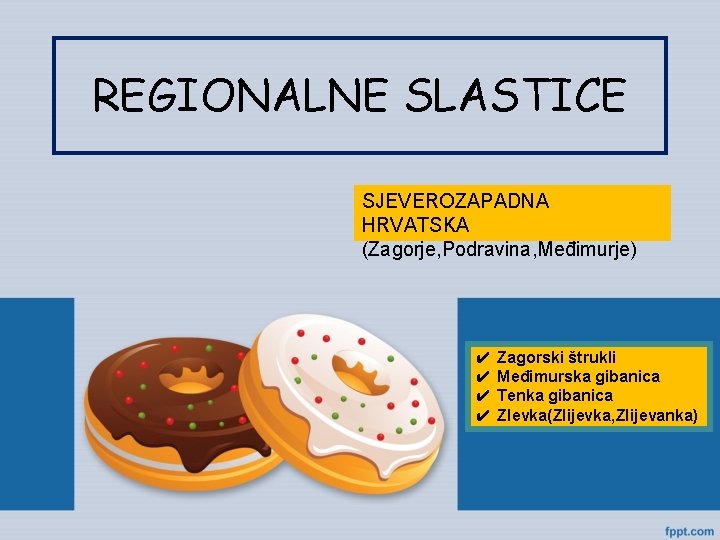 REGIONALNE SLASTICE

SJEVEROZAPADNA HRVATSKA
(Zagorje,Podravina,Međimurje)

✔ Zagorski štrukli
✔ Međimurska gibanica
✔ Tenka gibanica
✔ Zlevka(Zlijevka,Zlijevanka)

fppt.com